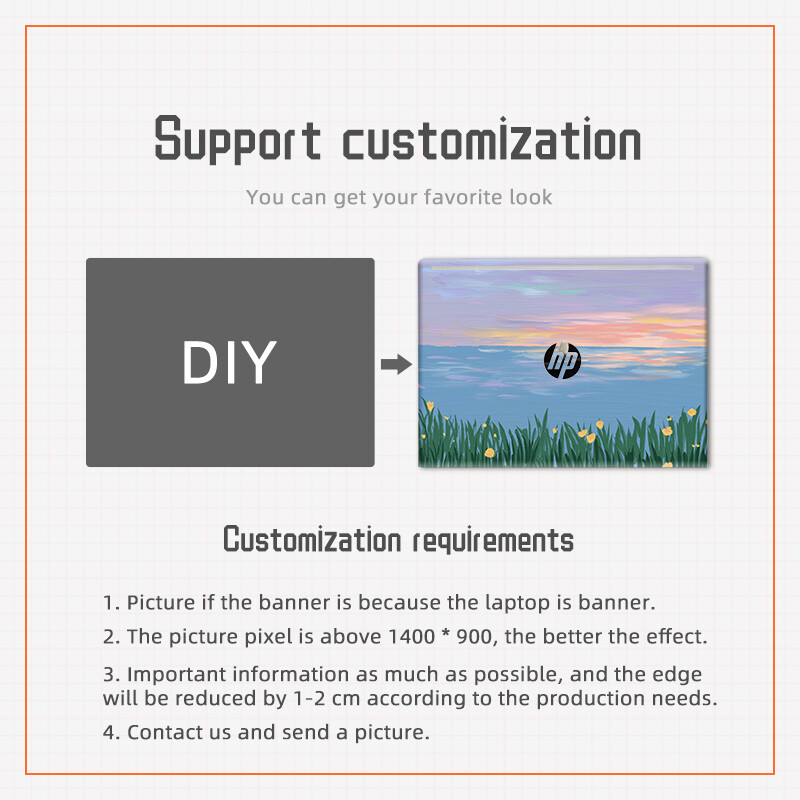 Support customization

You can get your favorite look

DIY

hp

Customization requirements

1. Picture if the banner is because the laptop is banner.

2. The picture pixel is above 1400 * 900, the better the effect.

3. Important information as much as possible, and the edge will be reduced by 1-2 cm according to the production needs.

4. Contact us and send a picture.